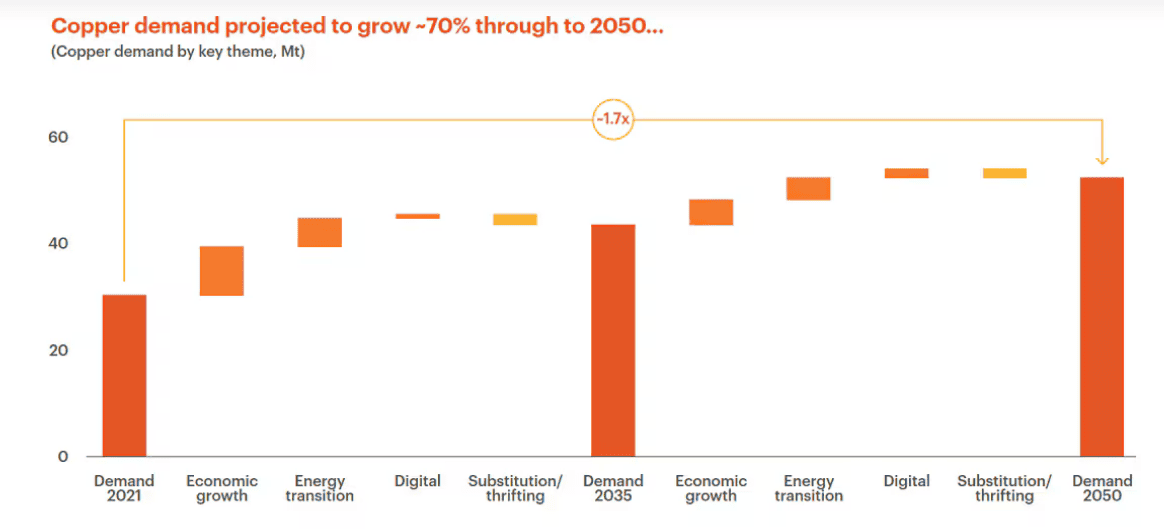 Copper demand projected to grow ~70% through to 2050...
(Copper demand by key theme, Mt)

~1.7x

60
40
20
0

Demand 2021
Economic growth
Energy transition
Digital
Substitution/ thrifting
Demand 2035
Economic growth
Energy transition
Digital
Substitution/ thrifting
Demand 2050